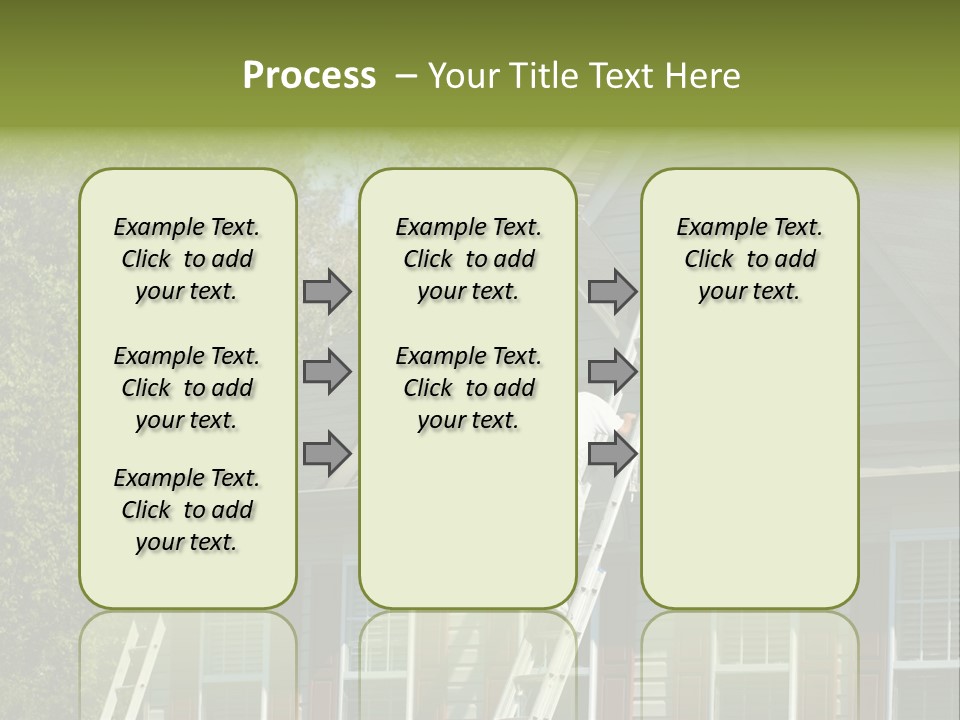 Process – Your Title Text Here

Example Text. Click to add your text.

Example Text. Click to add your text.

Example Text. Click to add your text.

Example Text. Click to add your text.

Example Text. Click to add your text.

Example Text. Click to add your text.